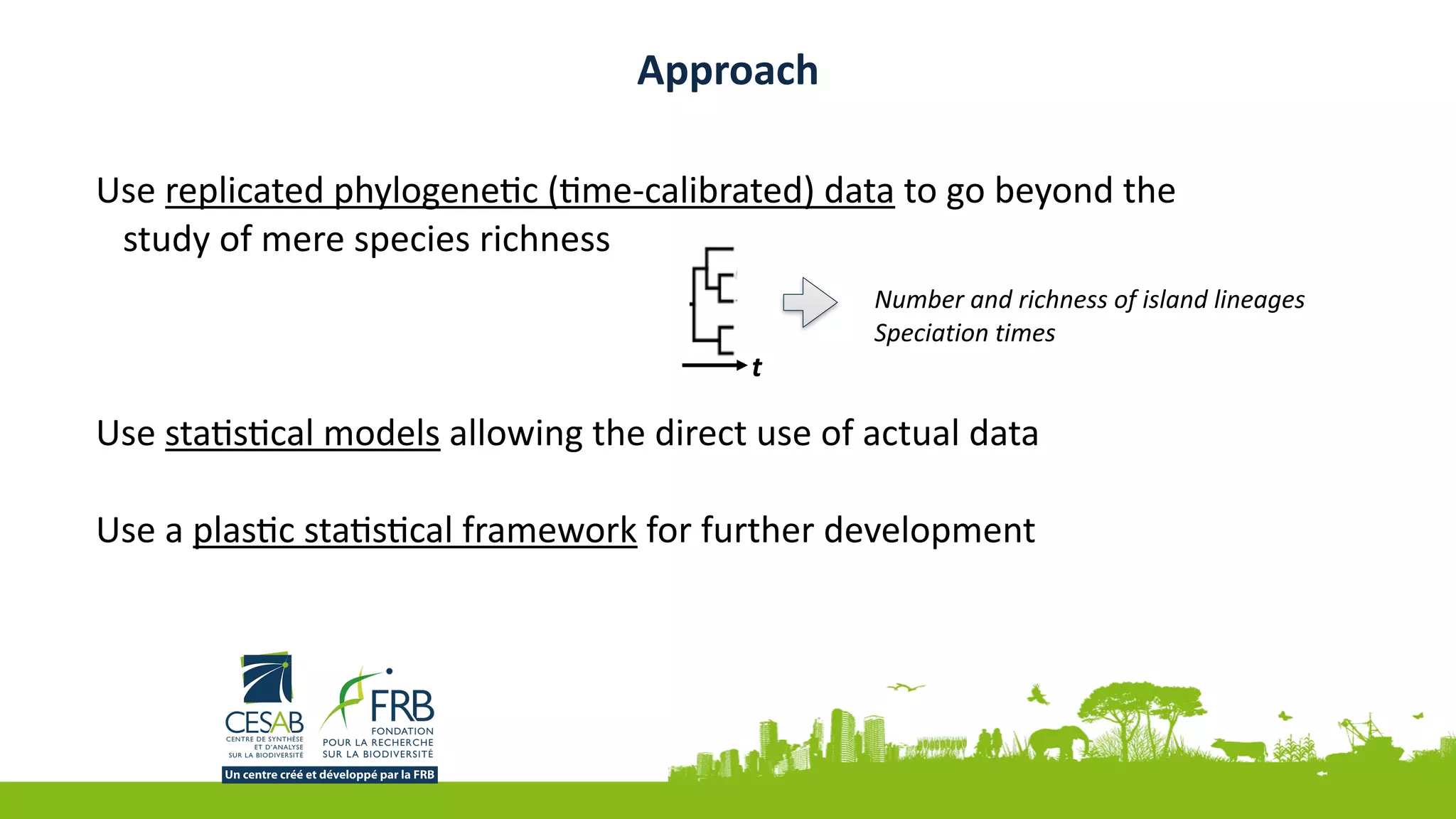 Approach

Use replicated phylogenetic (time-calibrated) data to go beyond the study of mere species richness

t

Number and richness of island lineages
Speciation times

Use statistical models allowing the direct use of actual data

Use a plastic statistical framework for further development

CESAB
CENTRE DE SYNTHÈSE ET D'ANALYSE SUR LA BIODIVERSITÉ

FRB
FONDATION POUR LA RECHERCHE SUR LA BIODIVERSITÉ

Un centre créé et développé par la FRB